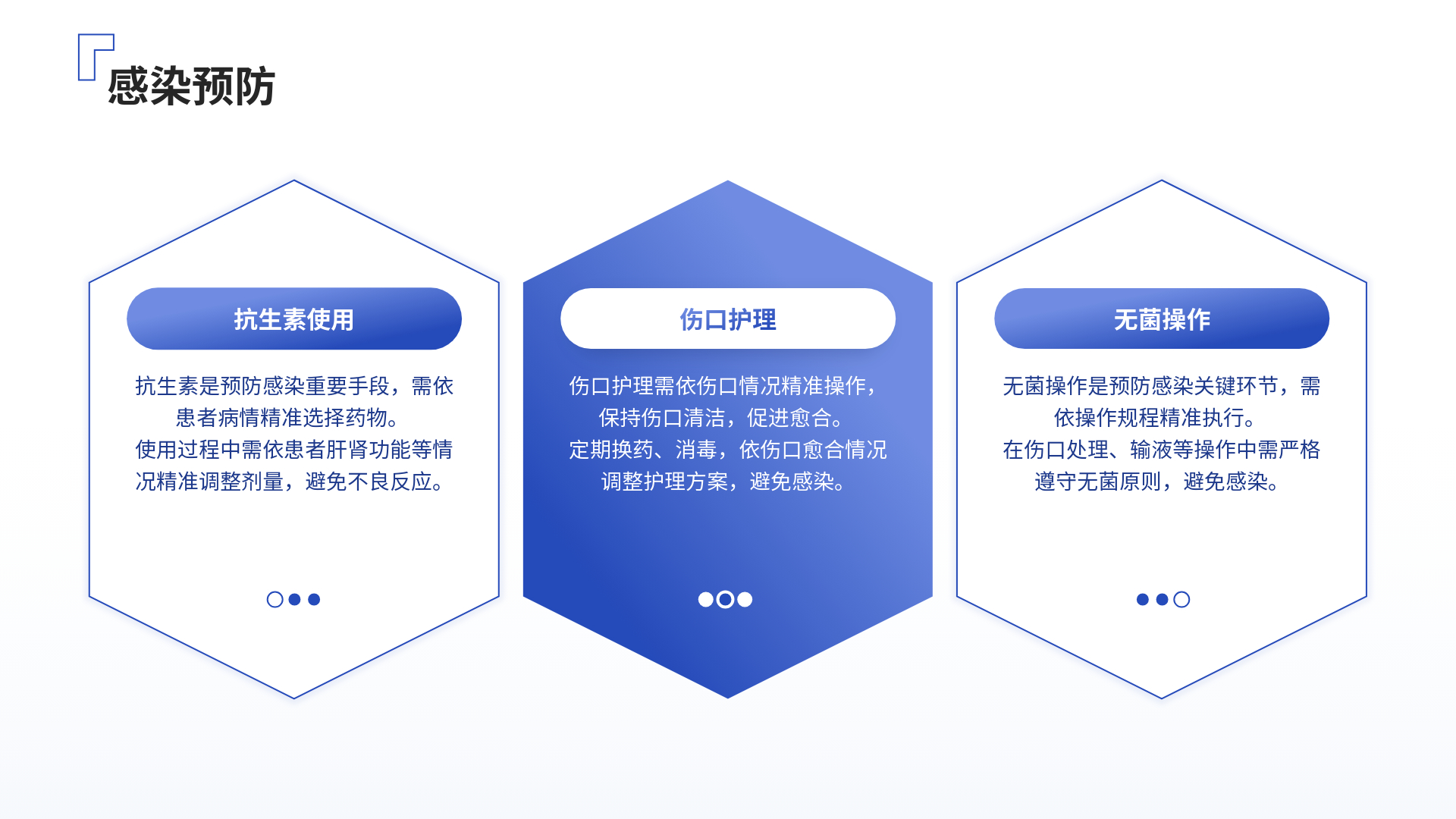 感染预防

抗生素使用

抗生素是预防感染重要手段，需依患者病情精准选择药物。
使用过程中需依患者肝肾功能等情况精准调整剂量，避免不良反应。

伤口护理

伤口护理需依伤口情况精准操作，保持伤口清洁，促进愈合。
定期换药、消毒，依伤口愈合情况调整护理方案，避免感染。

无菌操作

无菌操作是预防感染关键环节，需依操作规程精准执行。
在伤口处理、输液等操作中需严格遵守无菌原则，避免感染。